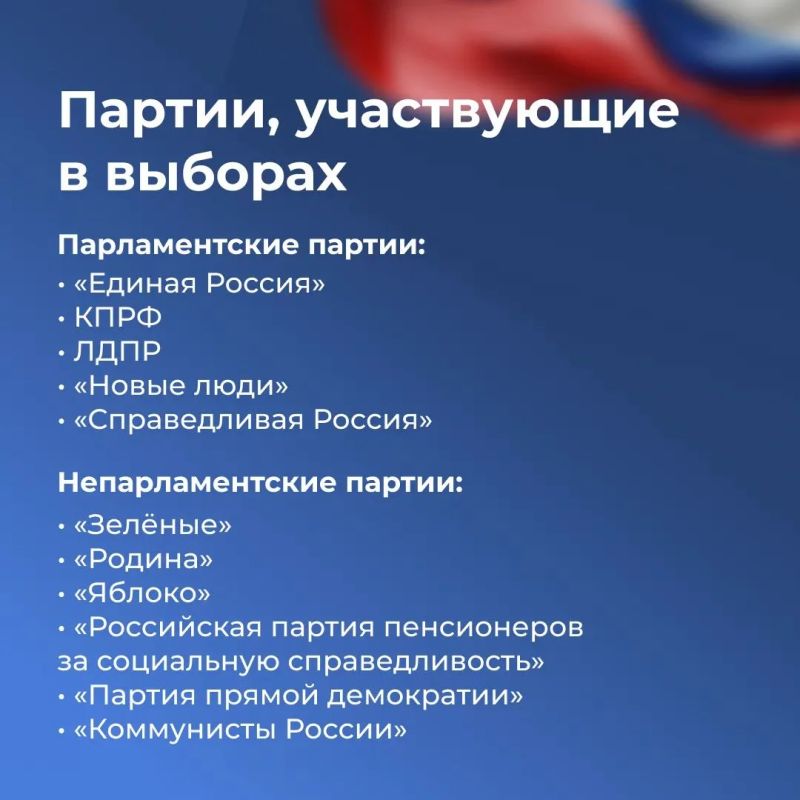 Партии, участвующие в выборах

Парламентские партии:
• «Единая Россия»
• КПРФ
• ЛДПР
• «Новые люди»
• «Справедливая Россия»

Непарламентские партии:
• «Зелёные»
• «Родина»
• «Яблоко»
• «Российская партия пенсионеров за социальную справедливость»
• «Партия прямой демократии»
• «Коммунисты России»